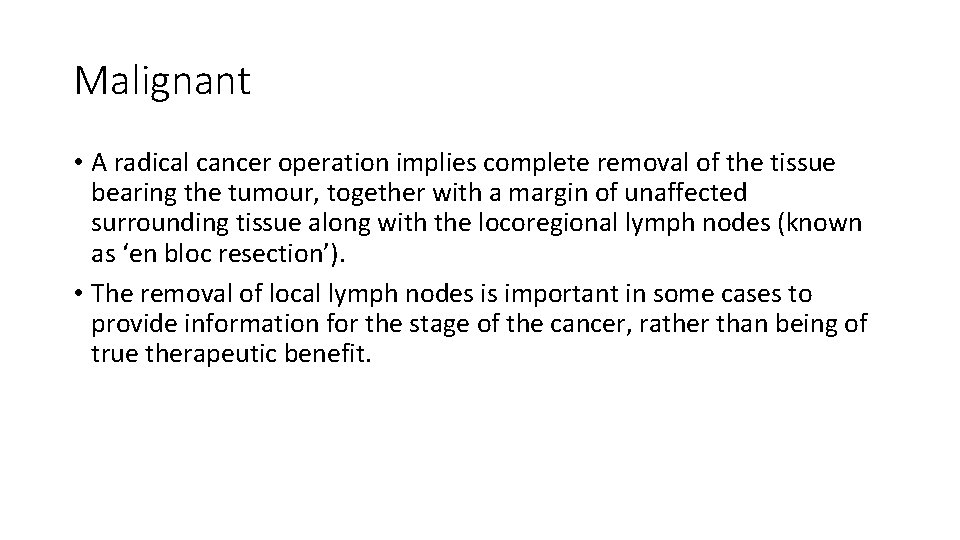 Malignant

• A radical cancer operation implies complete removal of the tissue bearing the tumour, together with a margin of unaffected surrounding tissue along with the locoregional lymph nodes (known as ‘en bloc resection’).

• The removal of local lymph nodes is important in some cases to provide information for the stage of the cancer, rather than being of true therapeutic benefit.